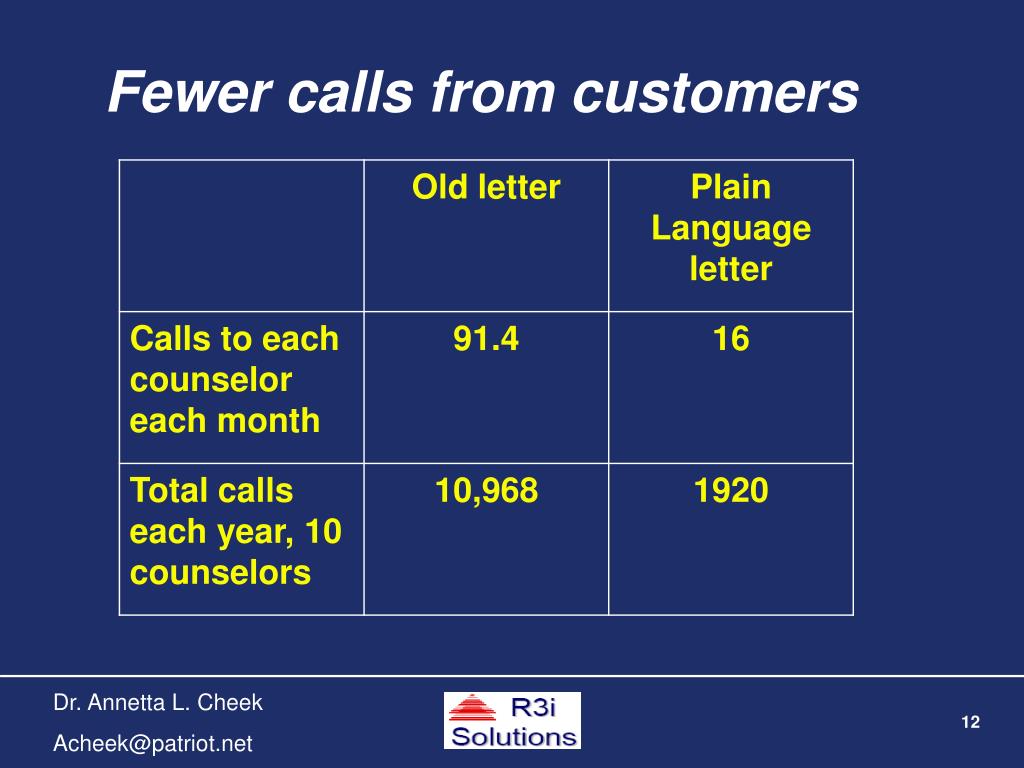 Fewer calls from customers

| | Old letter | Plain Language letter |
|---|---|---|
| Calls to each counselor each month | 91.4 | 16 |
| Total calls each year, 10 counselors | 10,968 | 1920 |

Dr. Annetta L. Cheek

Acheek@patriot.net

R3i Solutions

12